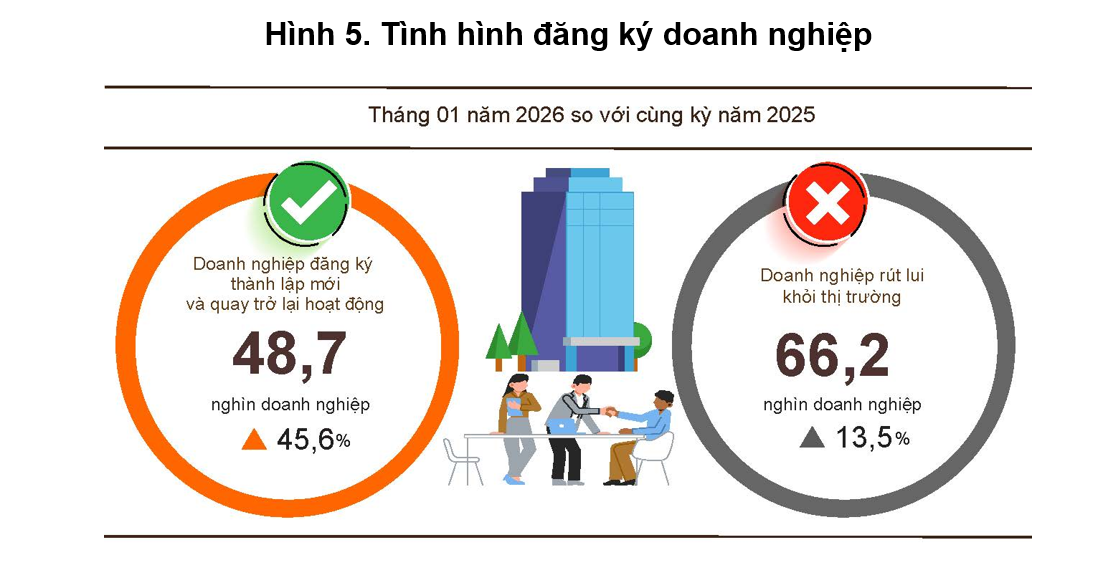 Hình 5. Tình hình đăng ký doanh nghiệp

Tháng 01 năm 2026 so với cùng kỳ năm 2025

Doanh nghiệp đăng ký thành lập mới và quay trở lại hoạt động

48,7

nghìn doanh nghiệp

45,6%

Doanh nghiệp rút lui khỏi thị trường

66,2

nghìn doanh nghiệp

13,5%